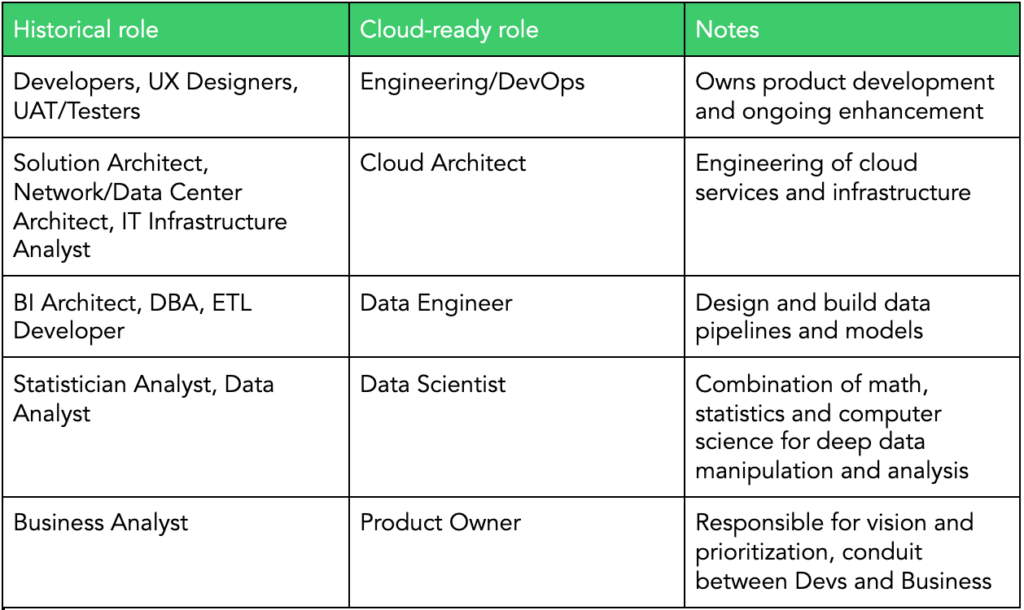 | Historical role | Cloud-ready role | Notes |
|---|---|---|
| Developers, UX Designers, UAT/Testers | Engineering/DevOps | Owns product development and ongoing enhancement |
| Solution Architect, Network/Data Center Architect, IT Infrastructure Analyst | Cloud Architect | Engineering of cloud services and infrastructure |
| BI Architect, DBA, ETL Developer | Data Engineer | Design and build data pipelines and models |
| Statistician Analyst, Data Analyst | Data Scientist | Combination of math, statistics and computer science for deep data manipulation and analysis |
| Business Analyst | Product Owner | Responsible for vision and prioritization, conduit between Devs and Business |